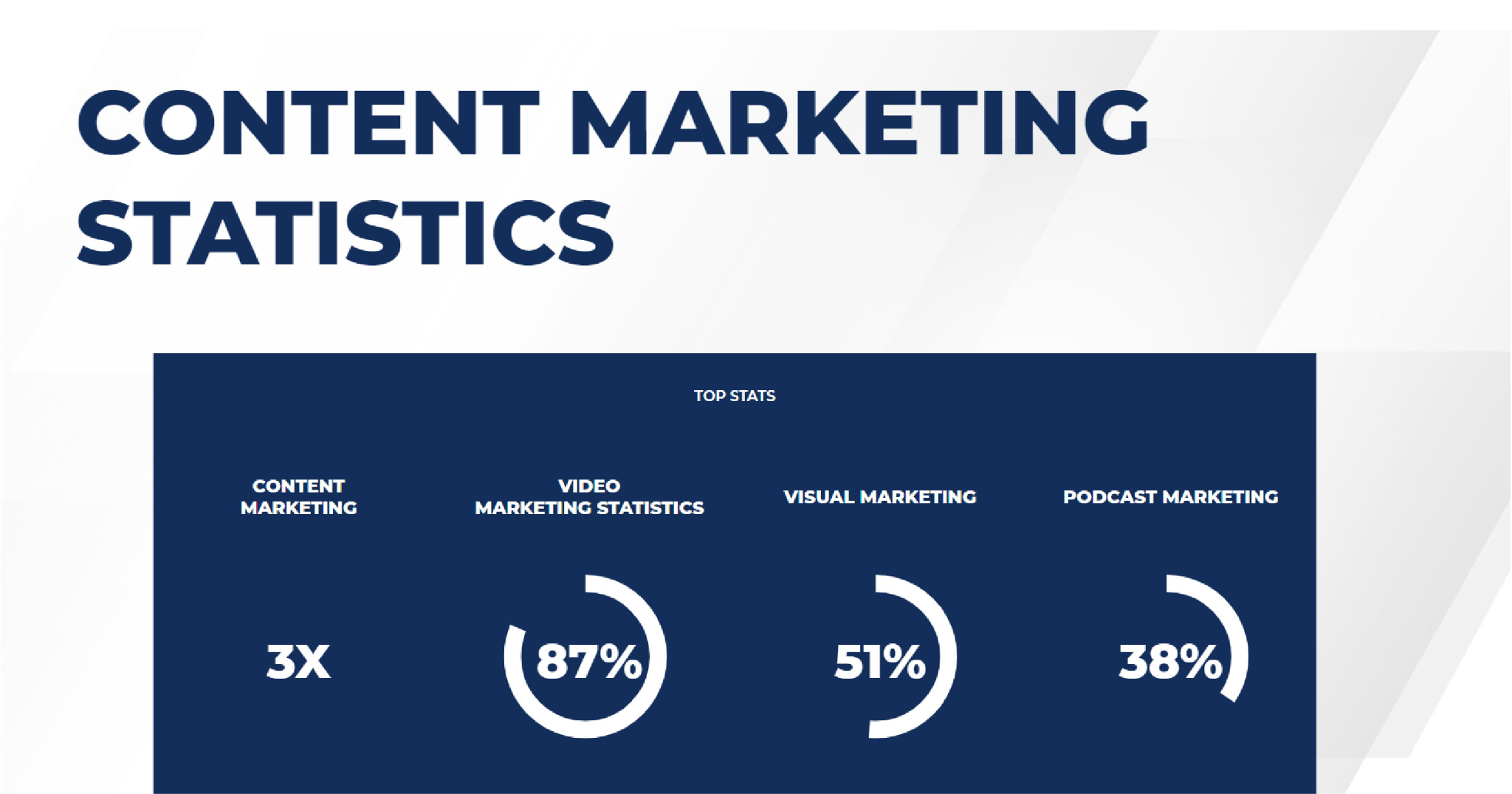 CONTENT MARKETING STATISTICS

TOP STATS

CONTENT MARKETING

3X

VIDEO MARKETING STATISTICS

87%

VISUAL MARKETING

51%

PODCAST MARKETING

38%